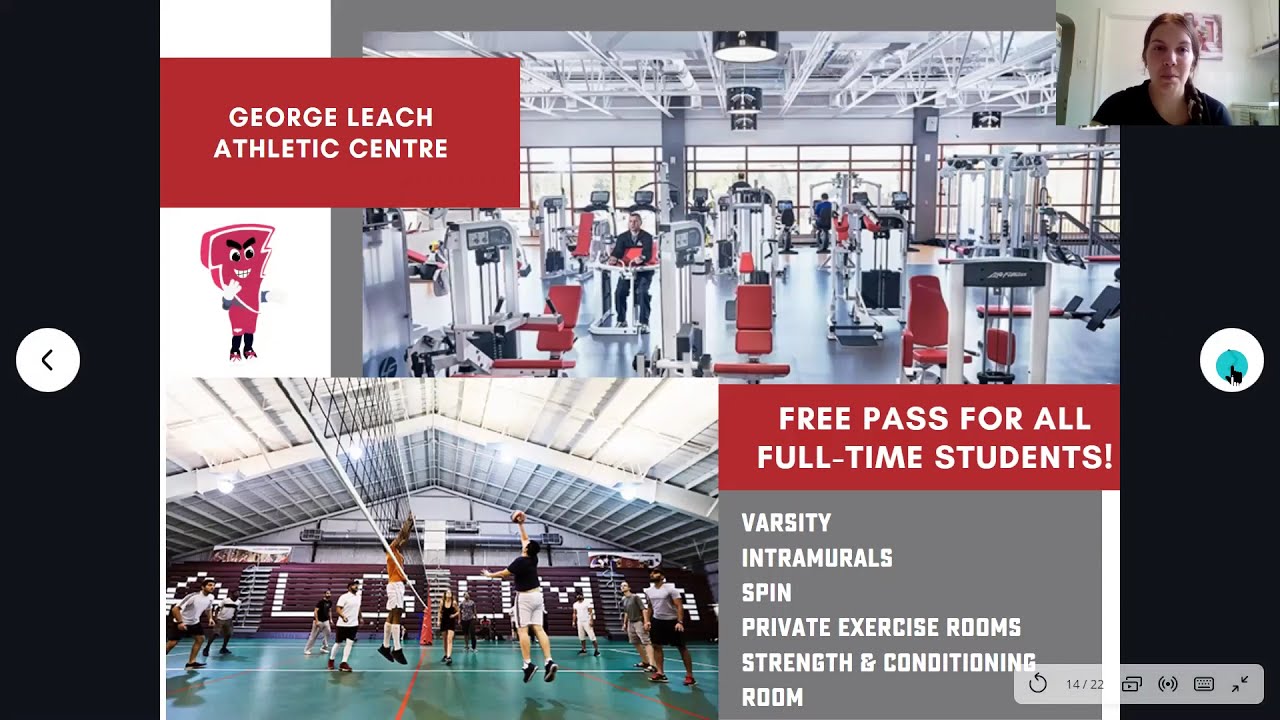 GEORGE LEACH ATHLETIC CENTRE

FREE PASS FOR ALL FULL-TIME STUDENTS!

VARSITY
INTRAMURALS
SPIN
PRIVATE EXERCISE ROOMS
STRENGTH & CONDITIONING ROOM

14 / 22